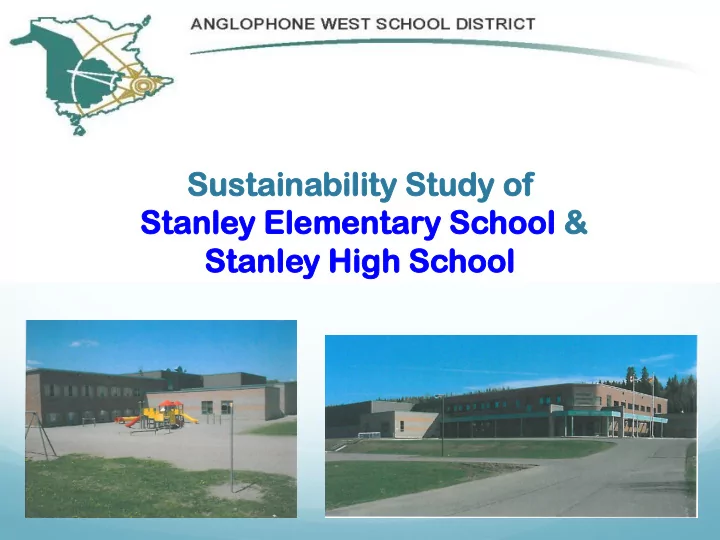 ANGLOPHONE WEST SCHOOL DISTRICT

Sustainability Study of
Stanley Elementary School &
Stanley High School